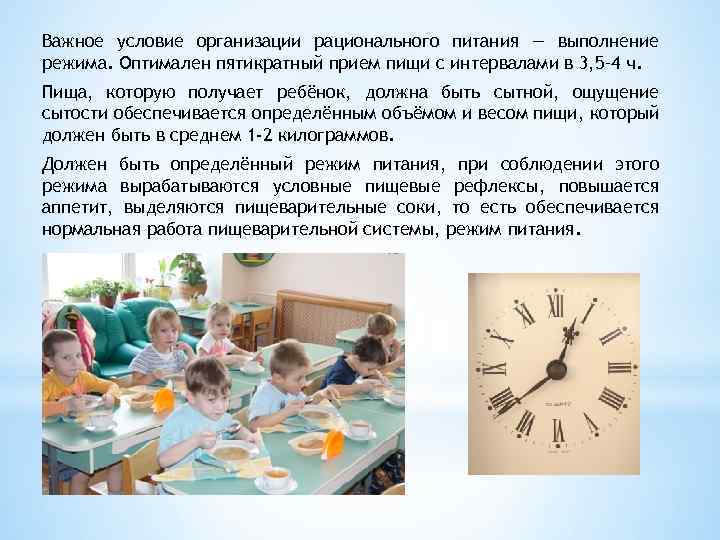 Важное условие организации рационального питания — выполнение режима. Оптимален пятикратный прием пищи с интервалами в 3,5-4 ч.

Пища, которую получает ребёнок, должна быть сытной, ощущение сытости обеспечивается определённым объёмом и весом пищи, который должен быть в среднем 1-2 килограммов.

Должен быть определённый режим питания, при соблюдении этого режима вырабатываются условные пищевые рефлексы, повышается аппетит, выделяются пищеварительные соки, то есть обеспечивается нормальная работа пищеварительной системы, режим питания.

XII I II III IIII V VI VII VIII IX X XI
QUARTZ